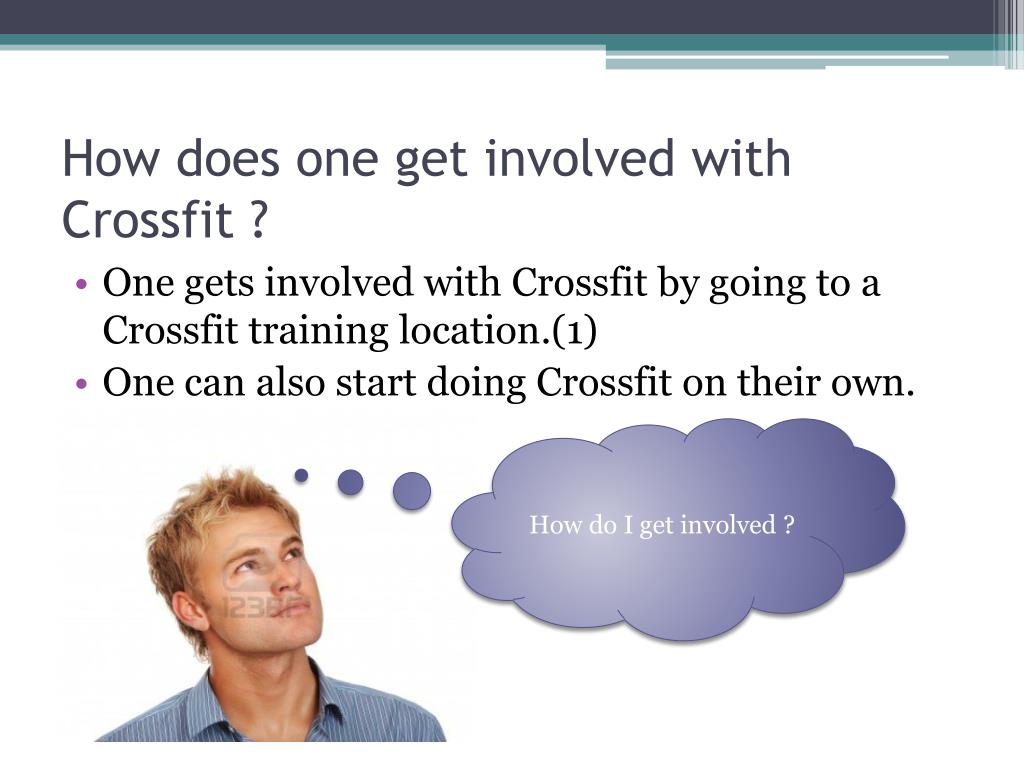 How does one get involved with Crossfit ?

• One gets involved with Crossfit by going to a Crossfit training location.(1)
• One can also start doing Crossfit on their own.

How do I get involved ?

123RF